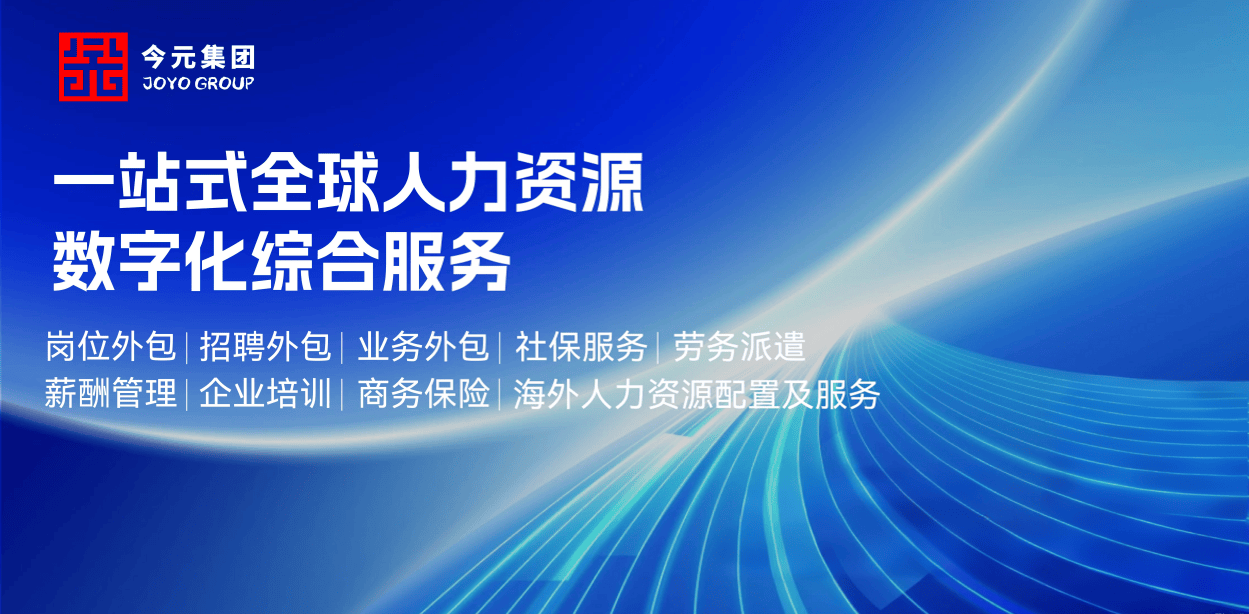 今元集团
JOYO GROUP

一站式全球人力资源
数字化综合服务

岗位外包 | 招聘外包 | 业务外包 | 社保服务 | 劳务派遣
薪酬管理 | 企业培训 | 商务保险 | 海外人力资源配置及服务